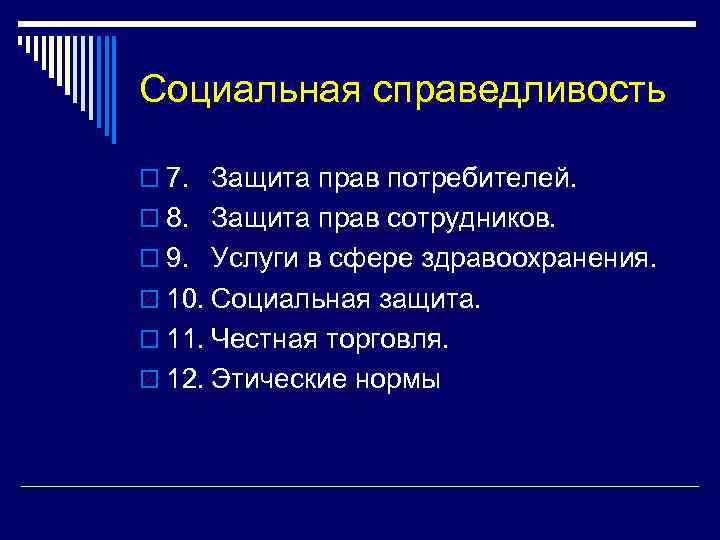 Социальная справедливость

7. Защита прав потребителей.
8. Защита прав сотрудников.
9. Услуги в сфере здравоохранения.
10. Социальная защита.
11. Честная торговля.
12. Этические нормы